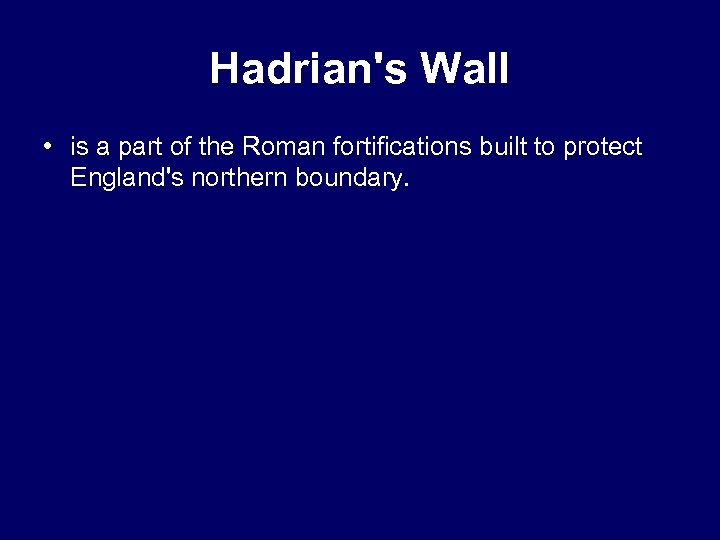 Hadrian's Wall

• is a part of the Roman fortifications built to protect England's northern boundary.